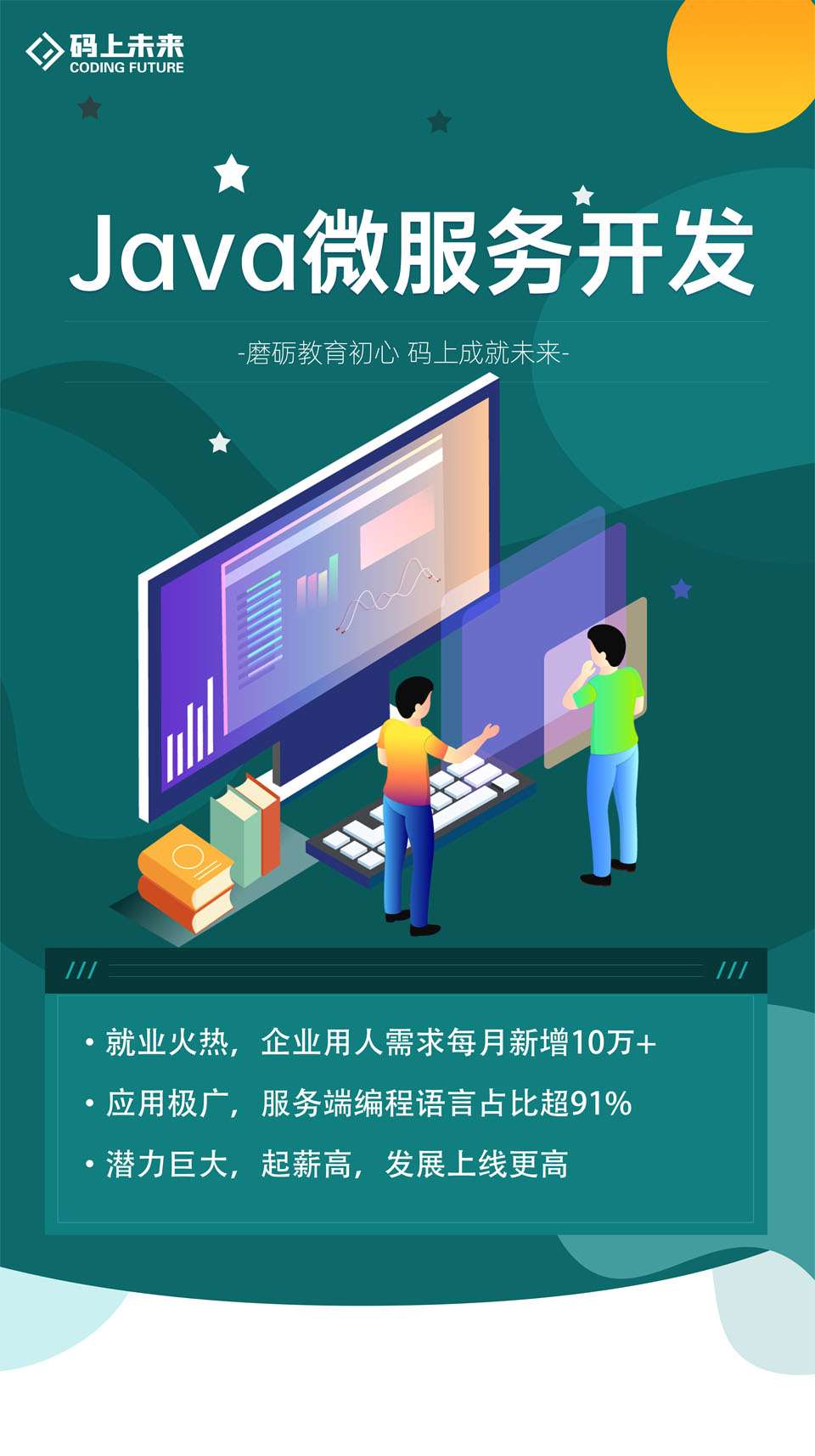 码上未来
CODING FUTURE

Java微服务开发

-磨砺教育初心 码上成就未来-

///  ///

• 就业火热，企业用人需求每月新增10万+
• 应用极广，服务端编程语言占比超91%
• 潜力巨大，起薪高，发展上线更高